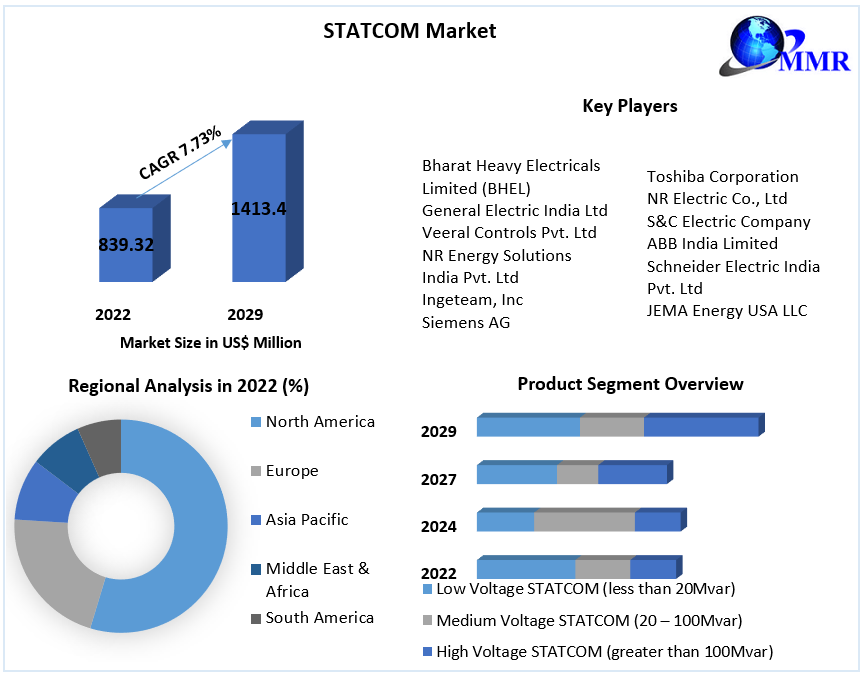 STATCOM Market

MMR

CAGR 7.73%

839.32

1413.4

2022

2029

Market Size in US$ Million

Key Players

Bharat Heavy Electricals Limited (BHEL)
General Electric India Ltd
Veeral Controls Pvt. Ltd
NR Energy Solutions India Pvt. Ltd
Ingeteam, Inc
Siemens AG

Toshiba Corporation
NR Electric Co., Ltd
S&C Electric Company
ABB India Limited
Schneider Electric India Pvt. Ltd
JEMA Energy USA LLC

Regional Analysis in 2022 (%)

North America

Europe

Asia Pacific

Middle East & Africa

South America

Product Segment Overview

2029

2027

2024

2022

Low Voltage STATCOM (less than 20Mvar)

Medium Voltage STATCOM (20 – 100Mvar)

High Voltage STATCOM (greater than 100Mvar)